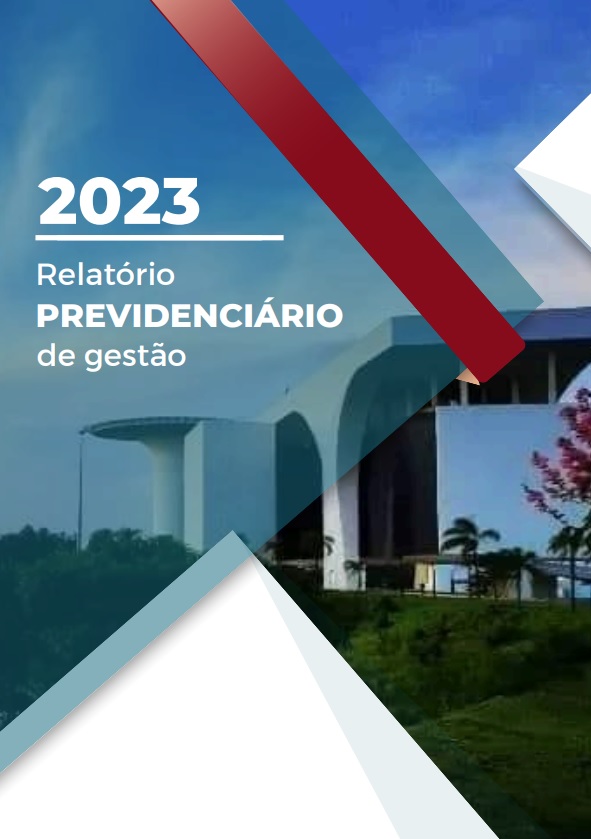 2023

Relatório
PREVIDENCIÁRIO
de gestão